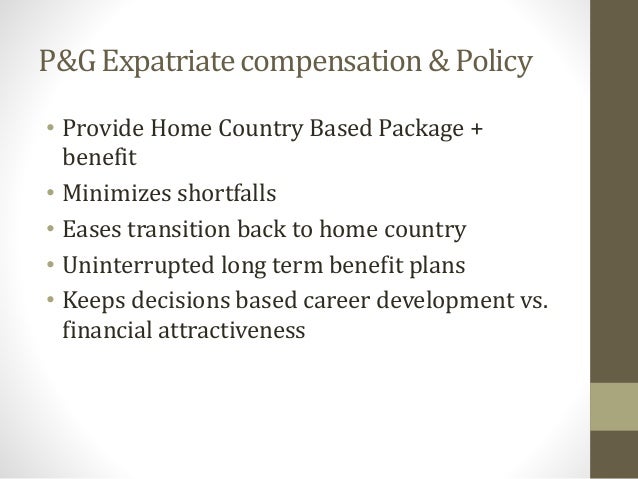 P&G Expatriate compensation & Policy

• Provide Home Country Based Package + benefit
• Minimizes shortfalls
• Eases transition back to home country
• Uninterrupted long term benefit plans
• Keeps decisions based career development vs. financial attractiveness